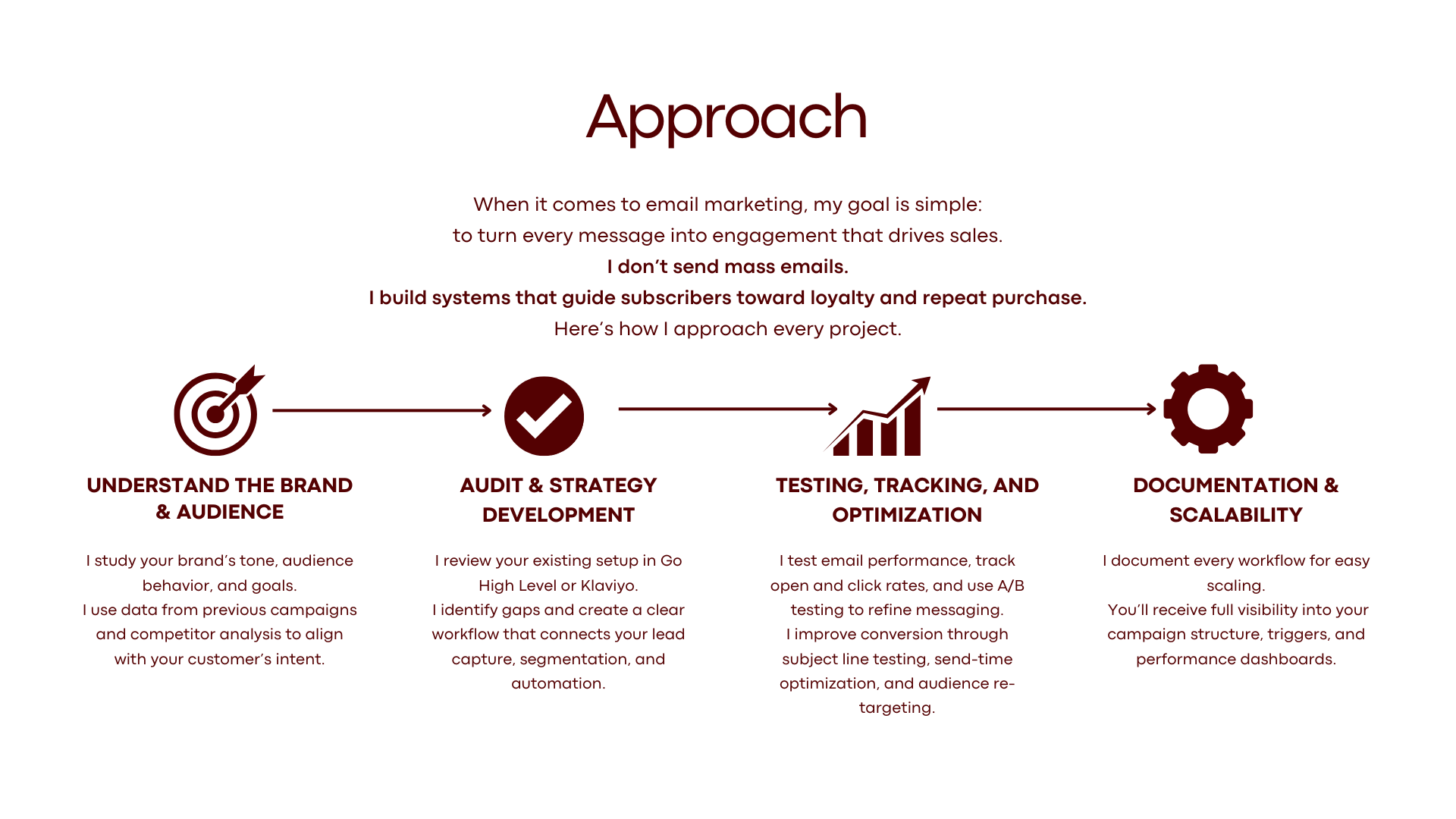 Approach

When it comes to email marketing, my goal is simple:
to turn every message into engagement that drives sales.
I don't send mass emails.
I build systems that guide subscribers toward loyalty and repeat purchase.
Here's how I approach every project.

UNDERSTAND THE BRAND & AUDIENCE

I study your brand's tone, audience behavior, and goals.
I use data from previous campaigns and competitor analysis to align with your customer's intent.

AUDIT & STRATEGY DEVELOPMENT

I review your existing setup in Go High Level or Klaviyo.
I identify gaps and create a clear workflow that connects your lead capture, segmentation, and automation.

TESTING, TRACKING, AND OPTIMIZATION

I test email performance, track open and click rates, and use A/B testing to refine messaging.
I improve conversion through subject line testing, send-time optimization, and audience re-targeting.

DOCUMENTATION & SCALABILITY

I document every workflow for easy scaling.
You'll receive full visibility into your campaign structure, triggers, and performance dashboards.